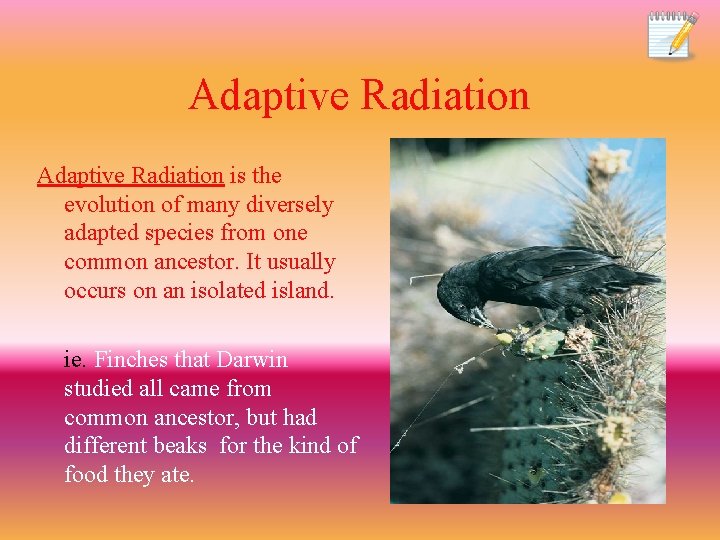 Adaptive Radiation

Adaptive Radiation is the evolution of many diversely adapted species from one common ancestor. It usually occurs on an isolated island.

ie. Finches that Darwin studied all came from common ancestor, but had different beaks for the kind of food they ate.